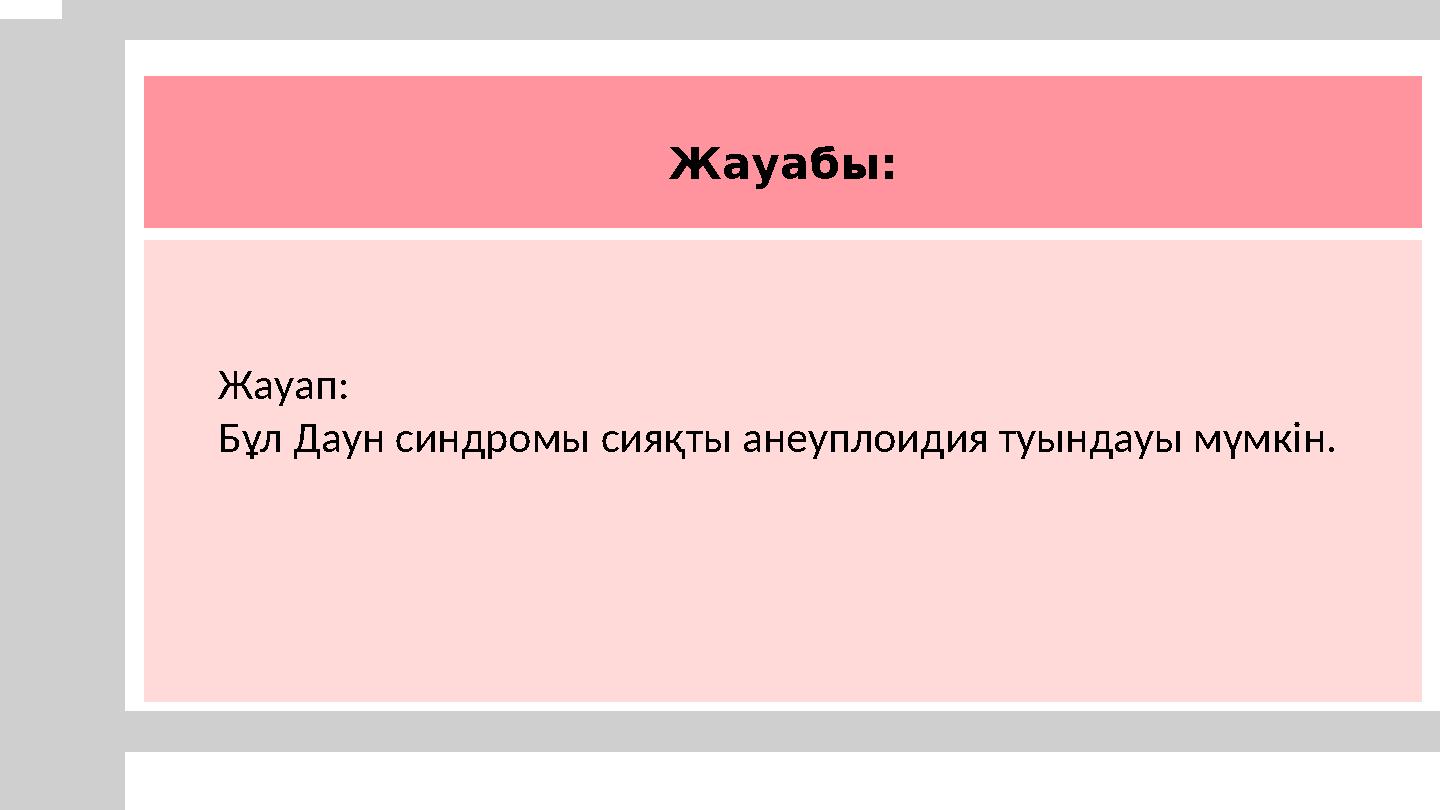 Жауабы:

Жауап:
Бұл Даун синдромы сияқты анеуплоидия туындауы мүмкін.